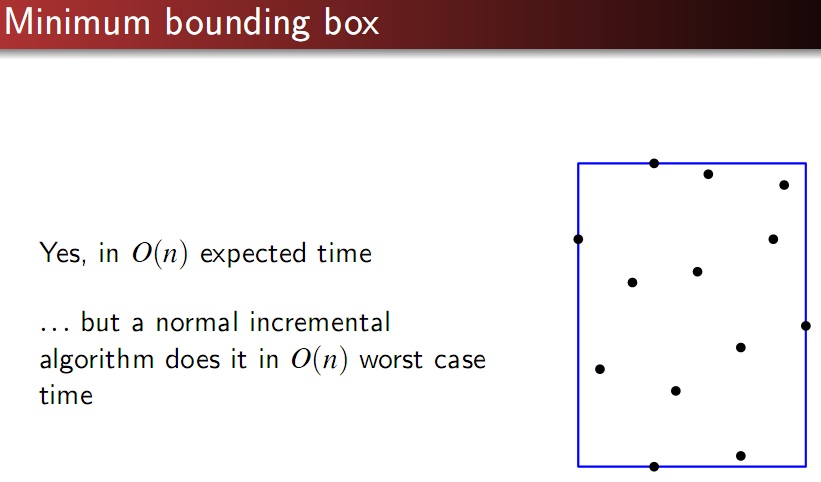 Minimum bounding box

Yes, in $O(n)$ expected time

... but a normal incremental algorithm does it in $O(n)$ worst case time